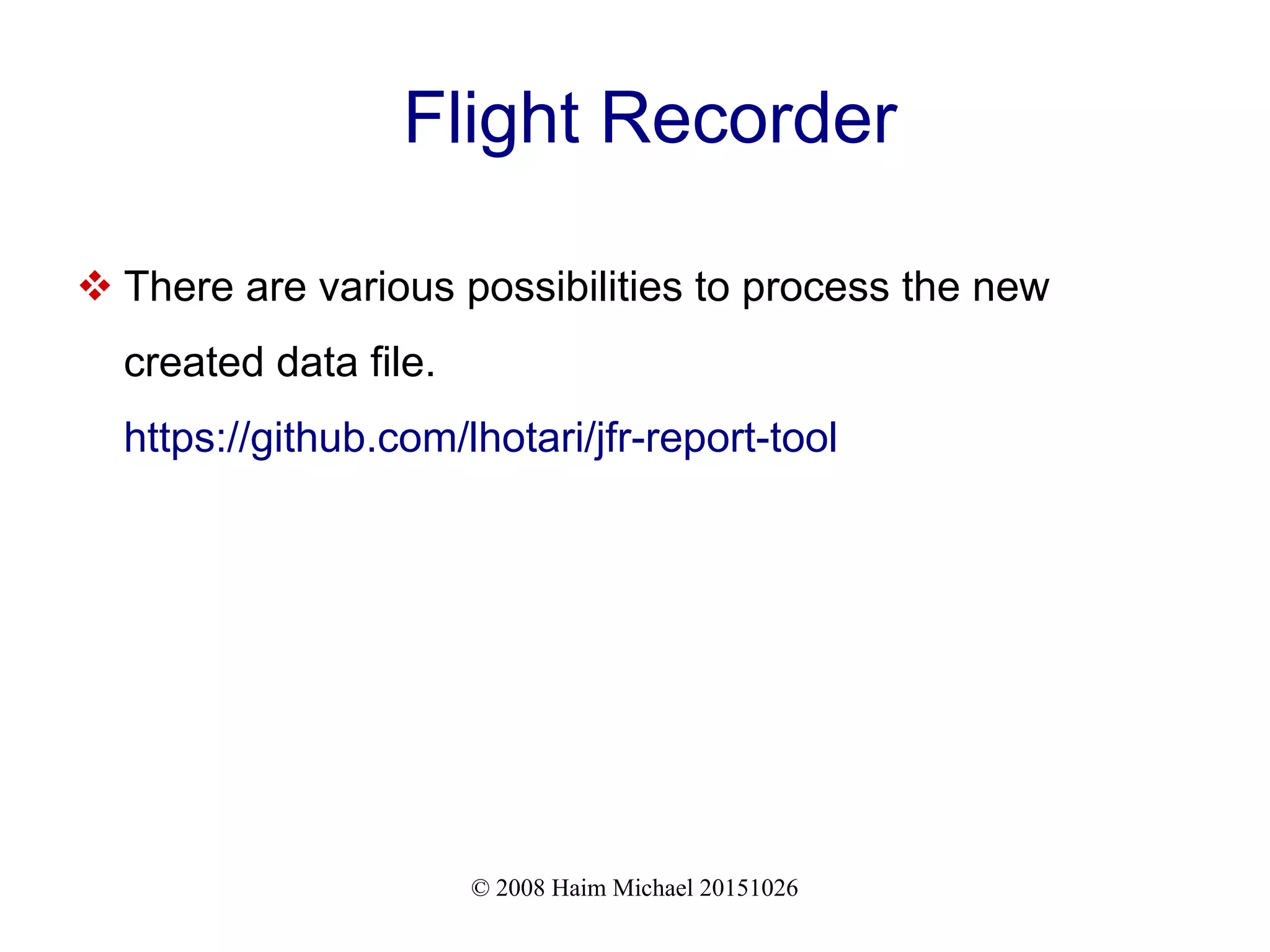 Flight Recorder

❖ There are various possibilities to process the new created data file.

https://github.com/lhotari/jfr-report-tool

© 2008 Haim Michael 20151026